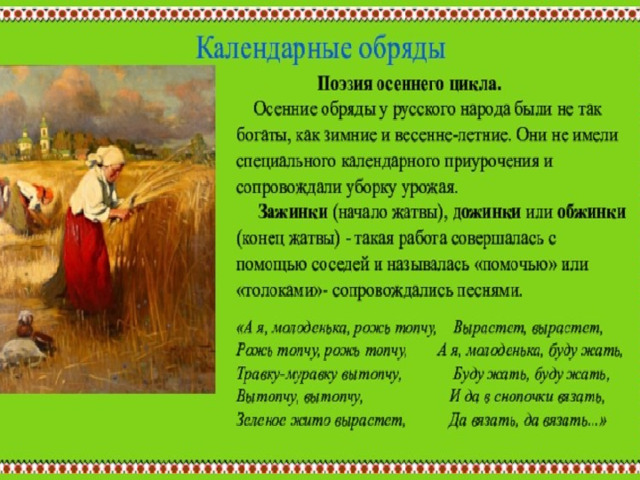 Календарные обряды

Поэзия осеннего цикла.

Осенние обряды у русского народа были не так богаты, как зимние и весенне-летние. Они не имели специального календарного приурочения и сопровождали уборку урожая.

Зажинки (начало жатвы), дожинки или обжинки (конец жатвы) - такая работа совершалась с помощью соседей и называлась «помочью» или «толоками»- сопровождались песнями.

«А я, молоденька, рожь топчу,
Рожь топчу, рожь топчу,
Травку-муравку вытопчу,
Вытопчу, вытопчу,
Зеленое жито вырастет,

Вырастет, вырастет,
А я, молоденька, буду жать,
Буду жать, буду жать,
И да в снопочки вязать,
Да вязать, да вязать...»